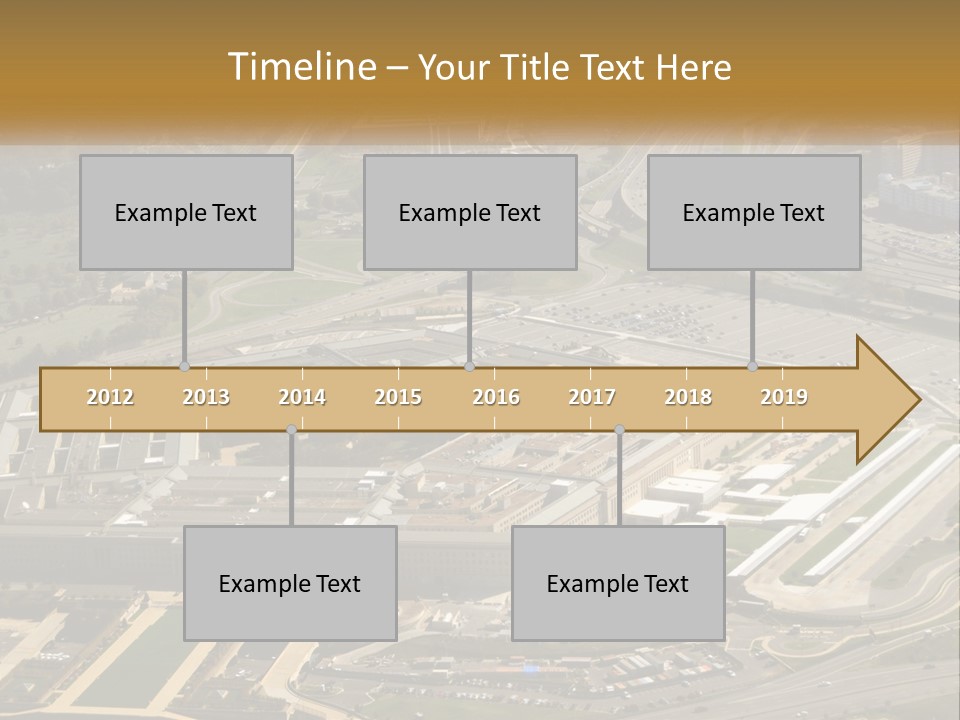 Timeline – Your Title Text Here

Example Text

Example Text

Example Text

2012 2013 2014 2015 2016 2017 2018 2019

Example Text

Example Text